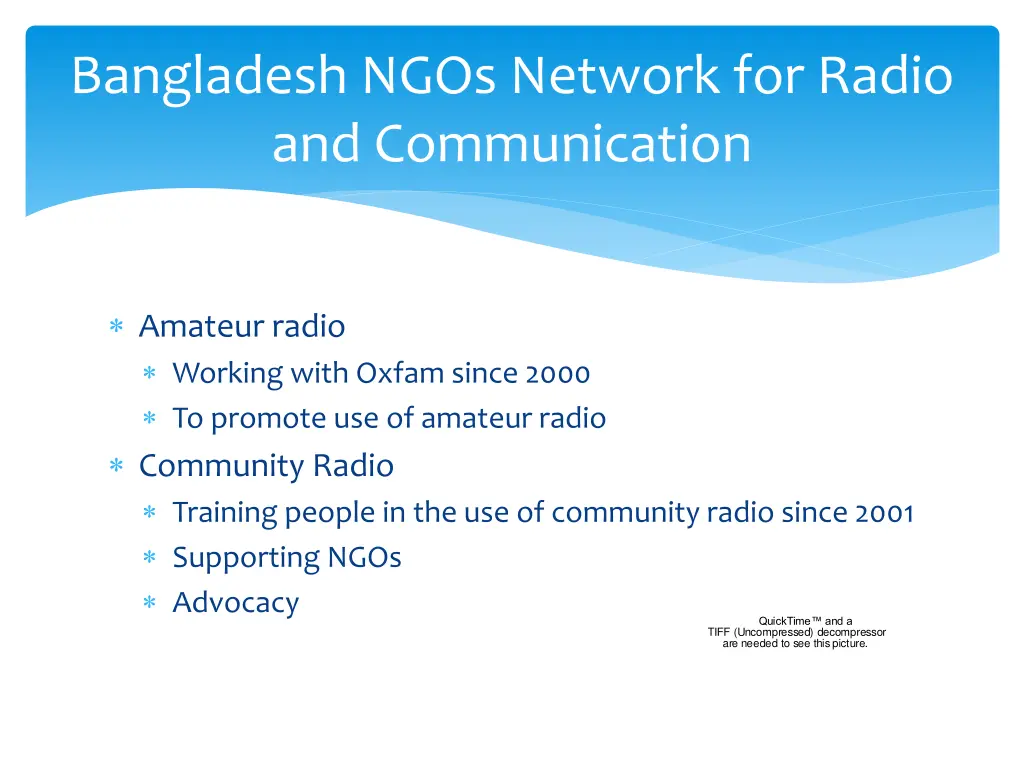 Bangladesh NGOs Network for Radio and Communication

∗ Amateur radio
 ∗ Working with Oxfam since 2000
 ∗ To promote use of amateur radio
∗ Community Radio
 ∗ Training people in the use of community radio since 2001
 ∗ Supporting NGOs
 ∗ Advocacy

QuickTime™ and a
TIFF (Uncompressed) decompressor
are needed to see this picture.